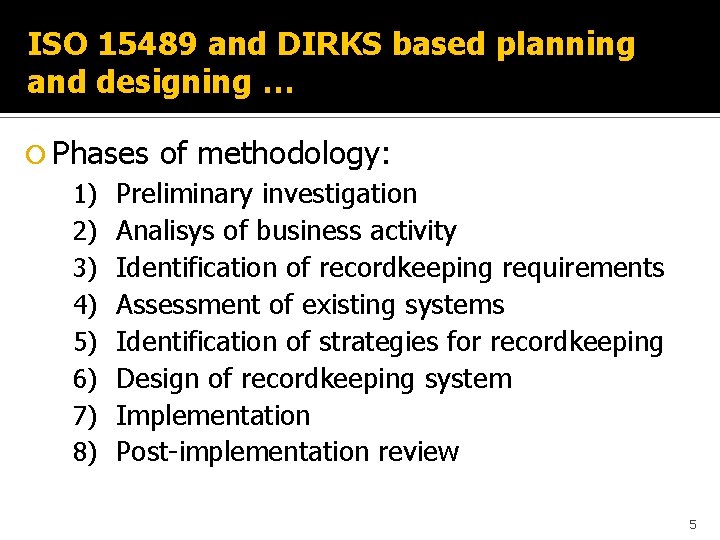 ISO 15489 and DIRKS based planning and designing ...

Phases of methodology:

1) Preliminary investigation
2) Analisys of business activity
3) Identification of recordkeeping requirements
4) Assessment of existing systems
5) Identification of strategies for recordkeeping
6) Design of recordkeeping system
7) Implementation
8) Post-implementation review

5